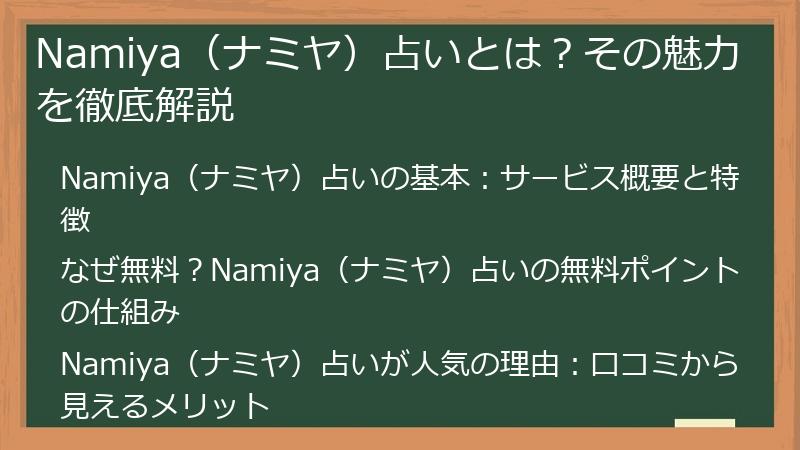 Namiya（ナミヤ）占いとは？その魅力を徹底解説

Namiya（ナミヤ）占いの基本：サービス概要と特徴

なぜ無料？Namiya（ナミヤ）占いの無料ポイントの仕組み

Namiya（ナミヤ）占いが人気の理由：口コミから見えるメリット